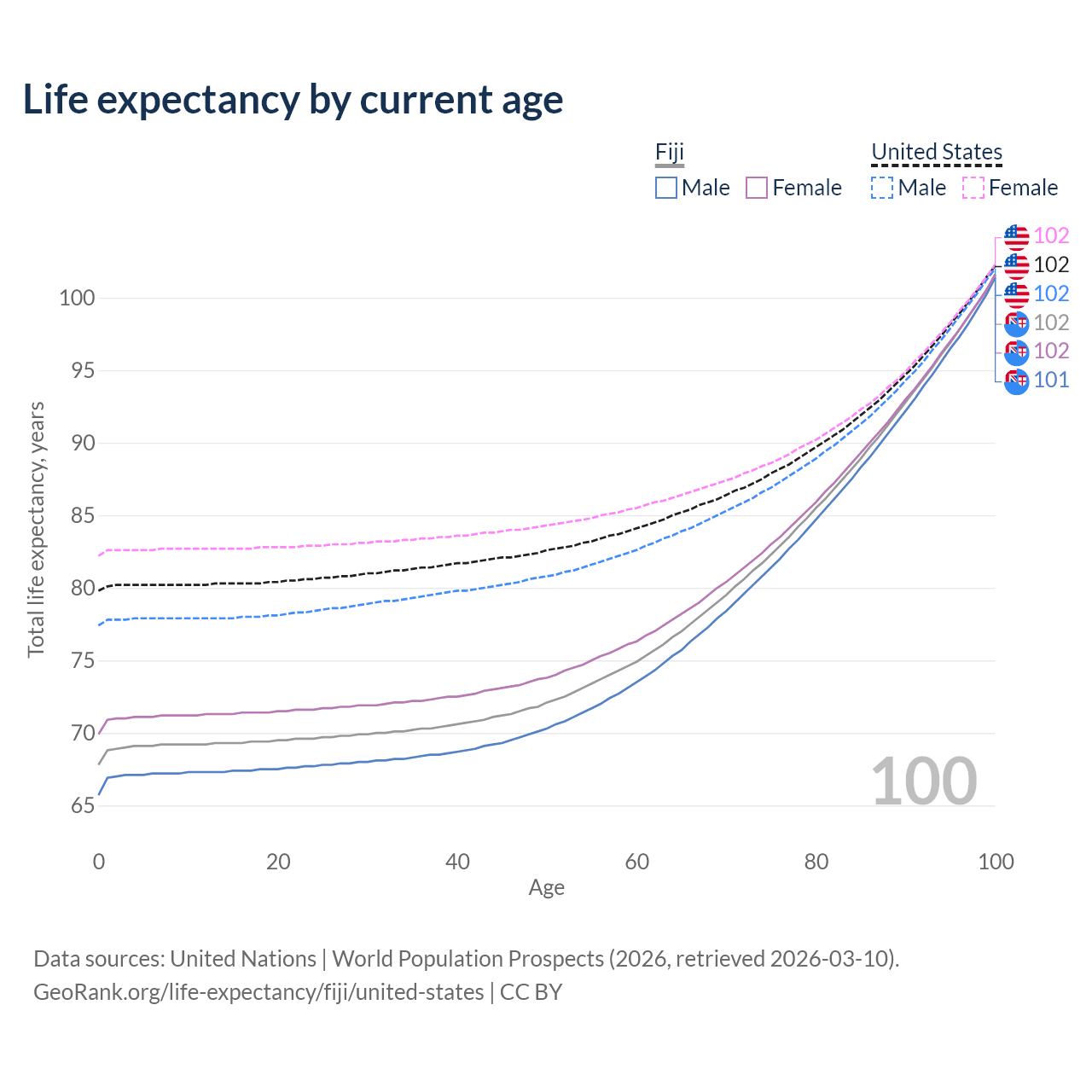 Life expectancy by current age

Fiji
Male Female

United States
Male Female

102
102
102
102
102
101

100
95
90
85
80
75
70
65

Total life expectancy, years

100

0 20 40 60 80 100

Age

Data sources: United Nations | World Population Prospects (2026, retrieved 2026-03-10).
GeoRank.org/life-expectancy/fiji/united-states | CC BY